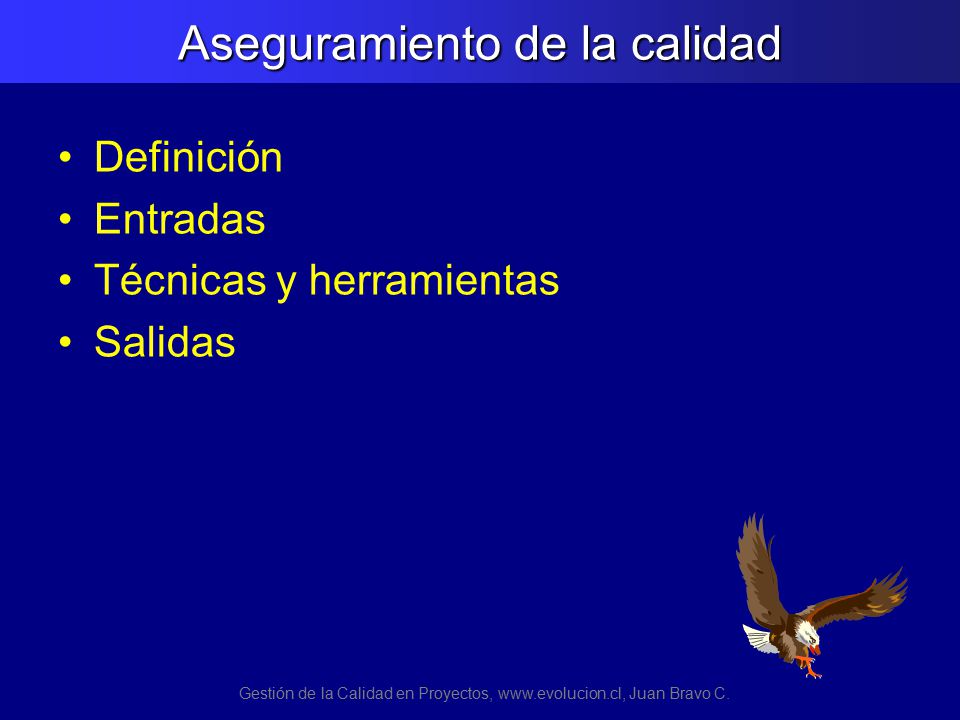 Aseguramiento de la calidad

• Definición
• Entradas
• Técnicas y herramientas
• Salidas

Gestión de la Calidad en Proyectos, www.evolucion.cl, Juan Bravo C.